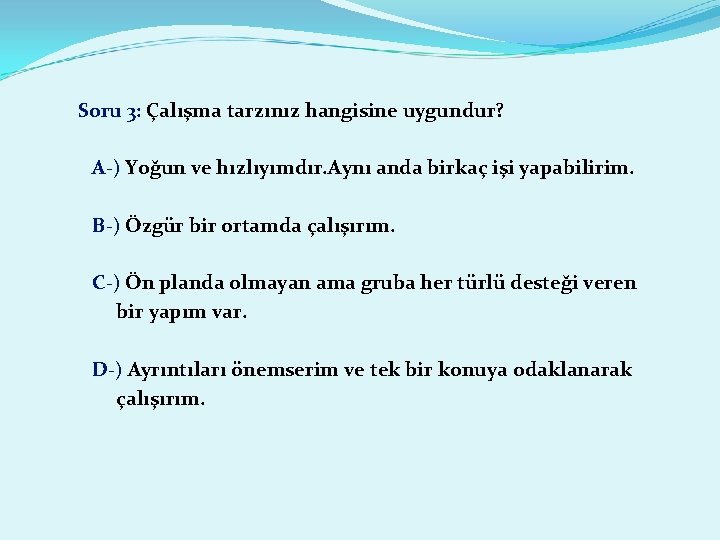 Soru 3: Çalışma tarzınız hangisine uygundur?

A-) Yoğun ve hızlıyımdır.Aynı anda birkaç işi yapabilirim.

B-) Özgür bir ortamda çalışırım.

C-) Ön planda olmayan ama gruba her türlü desteği veren bir yapım var.

D-) Ayrıntıları önemserim ve tek bir konuya odaklanarak çalışırım.